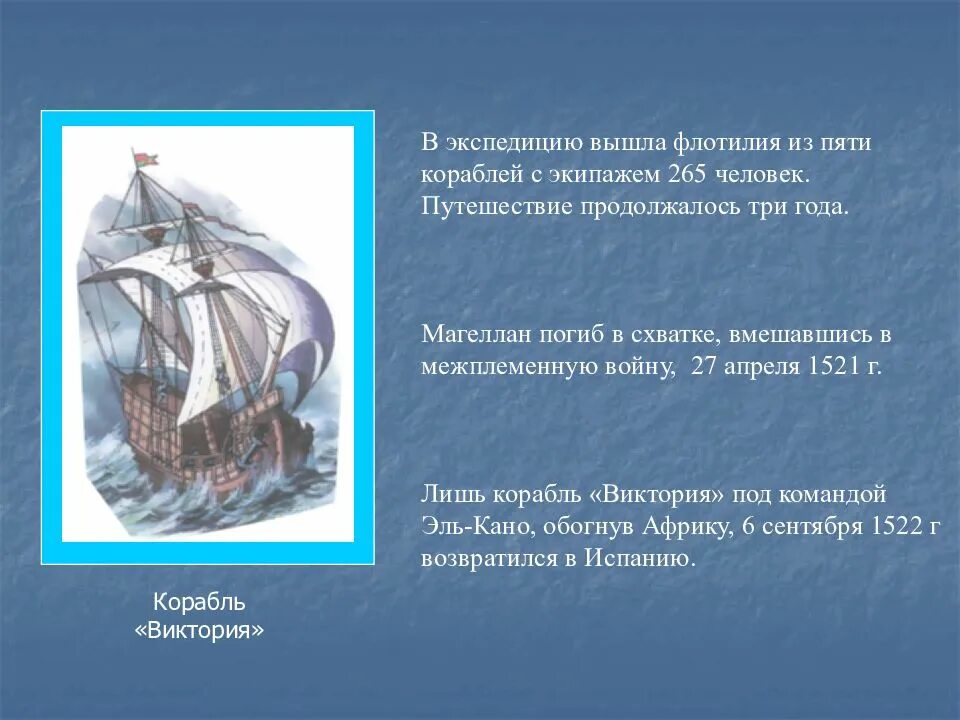 В экспедицию вышла флотилия из пяти кораблей с экипажем 265 человек. Путешествие продолжалось три года.

Магеллан погиб в схватке, вмешавшись в межплеменную войну, 27 апреля 1521 г.

Лишь корабль «Виктория» под командой Эль-Кано, обогнув Африку, 6 сентября 1522 г возвратился в Испанию.

Корабль «Виктория»